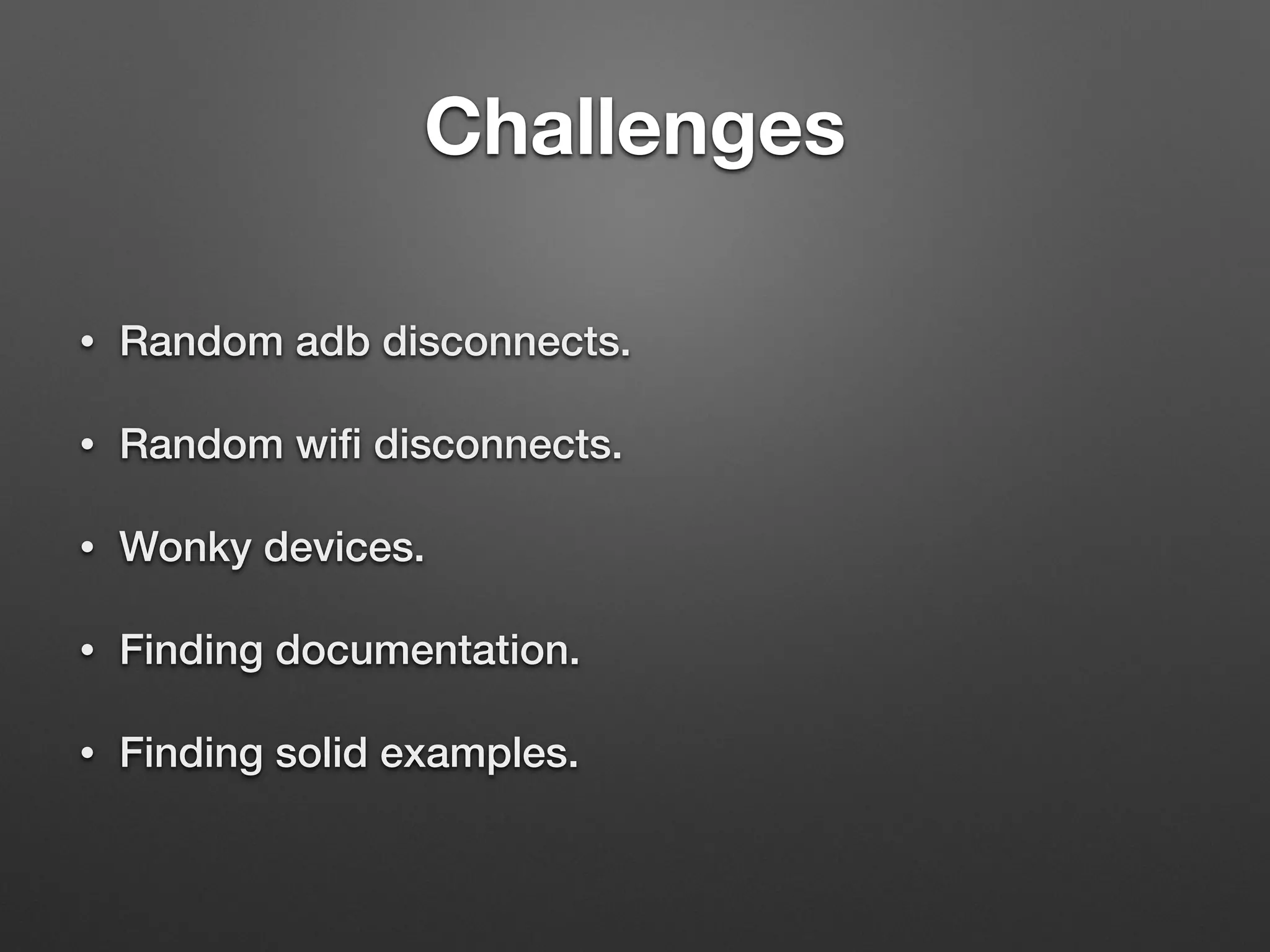 Challenges

• Random adb disconnects.

• Random wifi disconnects.

• Wonky devices.

• Finding documentation.

• Finding solid examples.